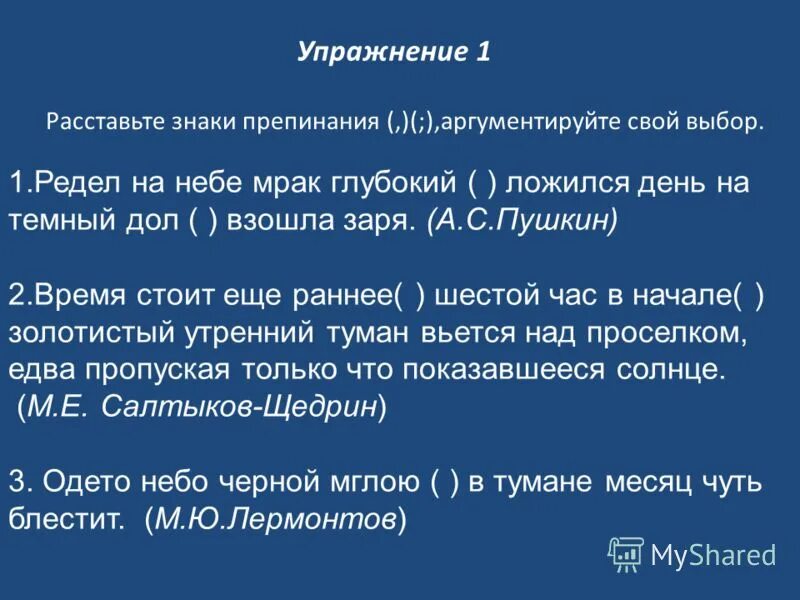 Упражнение 1

Расставьте знаки препинания (,)(;),аргументируйте свой выбор.

1.Редел на небе мрак глубокий ( ) ложился день на темный дол ( ) взошла заря. (А.С.Пушкин)

2.Время стоит еще раннее( ) шестой час в начале( ) золотистый утренний туман вьется над проселком, едва пропуская только что показавшееся солнце. (М.Е. Салтыков-Щедрин)

3. Одето небо черной мглою ( ) в тумане месяц чуть блестит. (М.Ю.Лермонтов)

MyShared